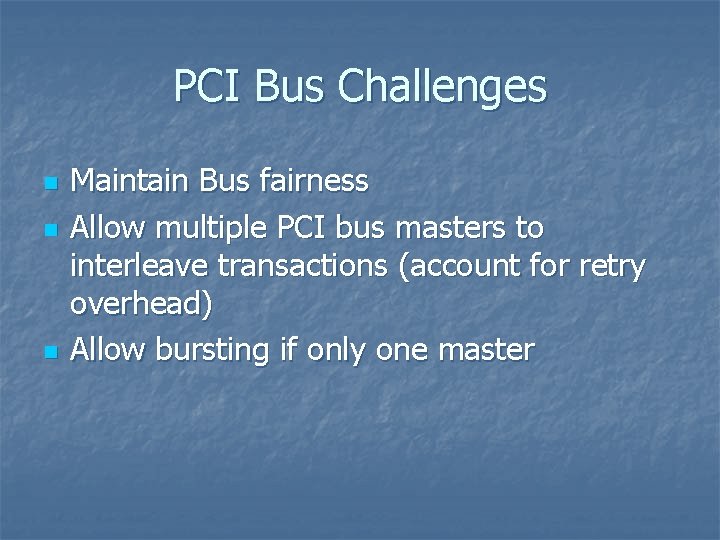 PCI Bus Challenges

- Maintain Bus fairness
- Allow multiple PCI bus masters to interleave transactions (account for retry overhead)
- Allow bursting if only one master